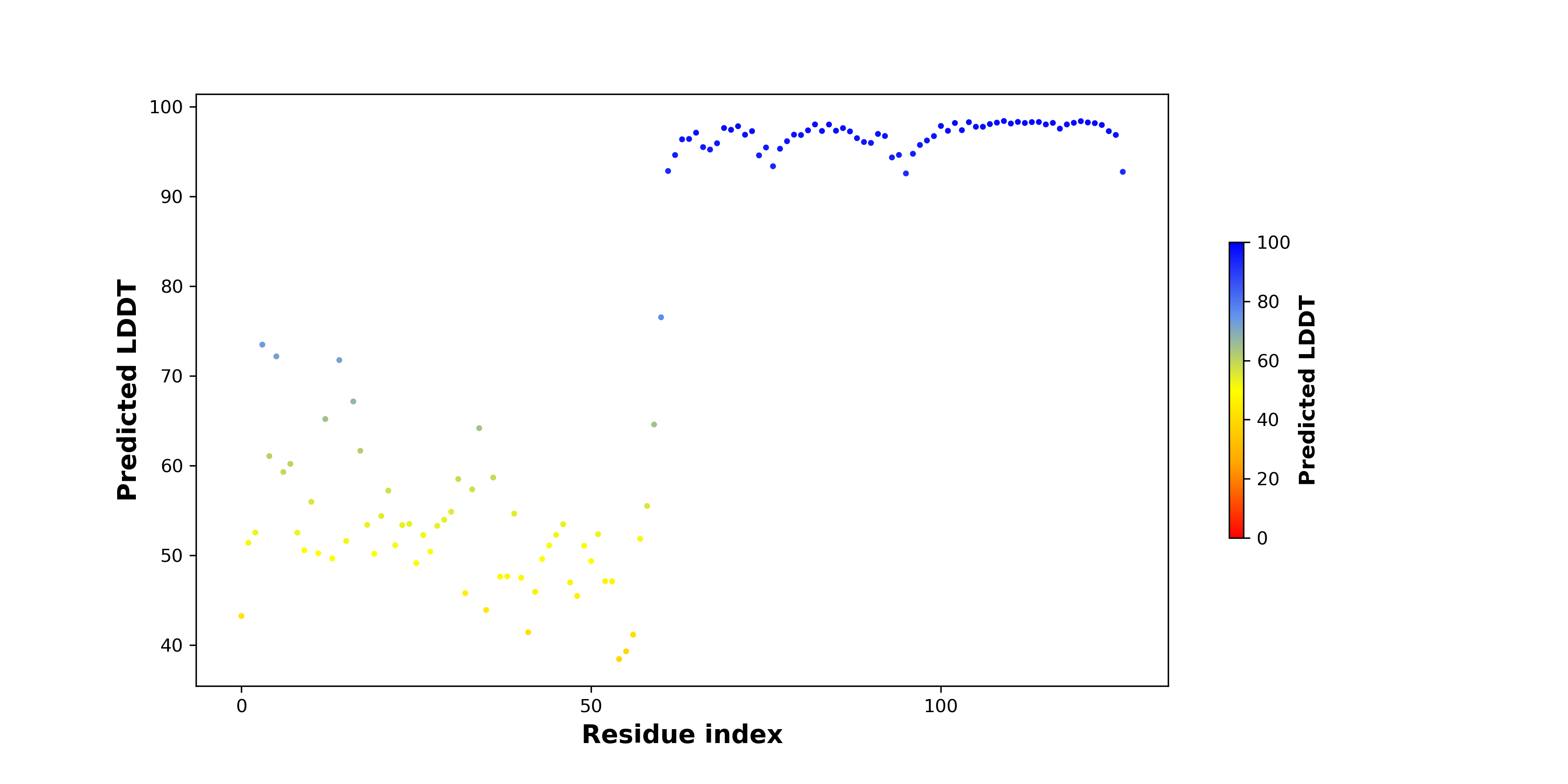 Predicted LDDT

100
90
80
70
60
50
40

0
50
100

Residue index

100
80
60
40
20
0

Predicted LDDT